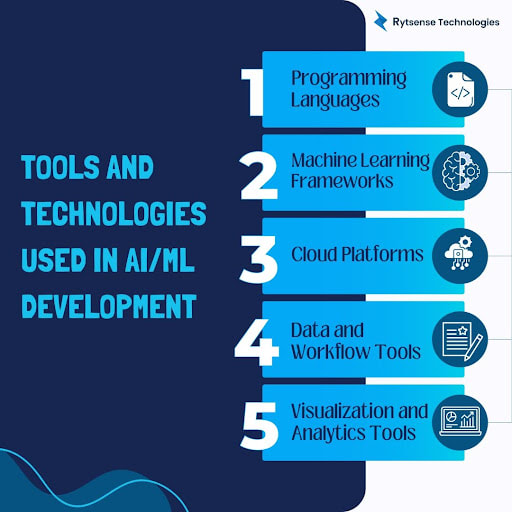 Rytsense Technologies

TOOLS AND TECHNOLOGIES USED IN AI/ML DEVELOPMENT

1 Programming Languages

2 Machine Learning Frameworks

3 Cloud Platforms

4 Data and Workflow Tools

5 Visualization and Analytics Tools